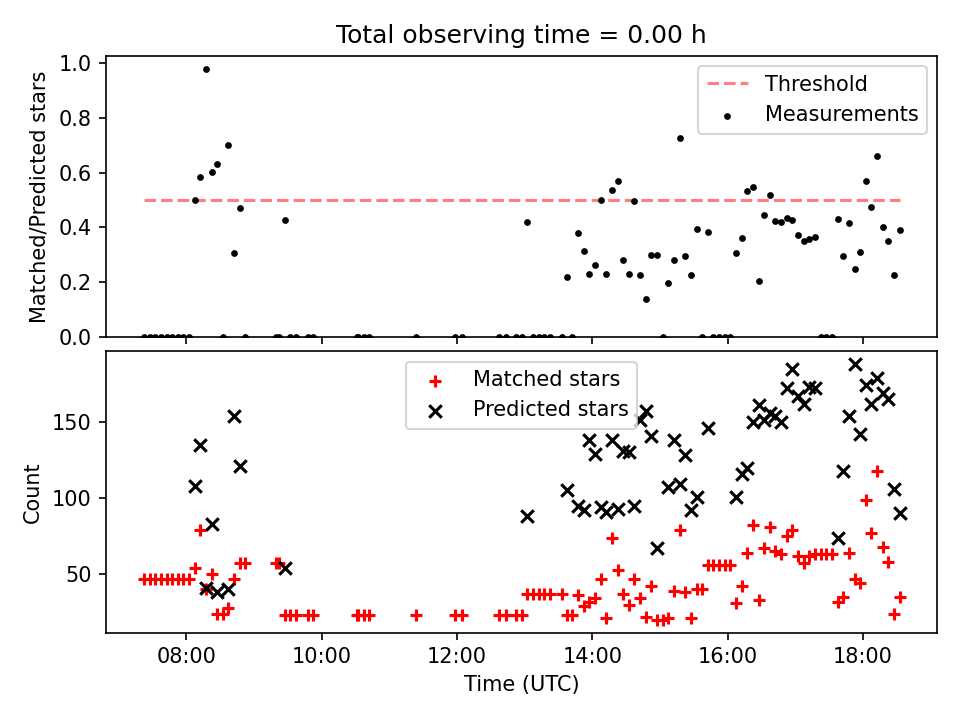 Total observing time = 0.00 h

Matched/Predicted stars

1.0
0.8
0.6
0.4
0.2
0.0

Threshold
Measurements

Count

150
100
50

Matched stars
Predicted stars

08:00
10:00
12:00
14:00
16:00
18:00

Time (UTC)